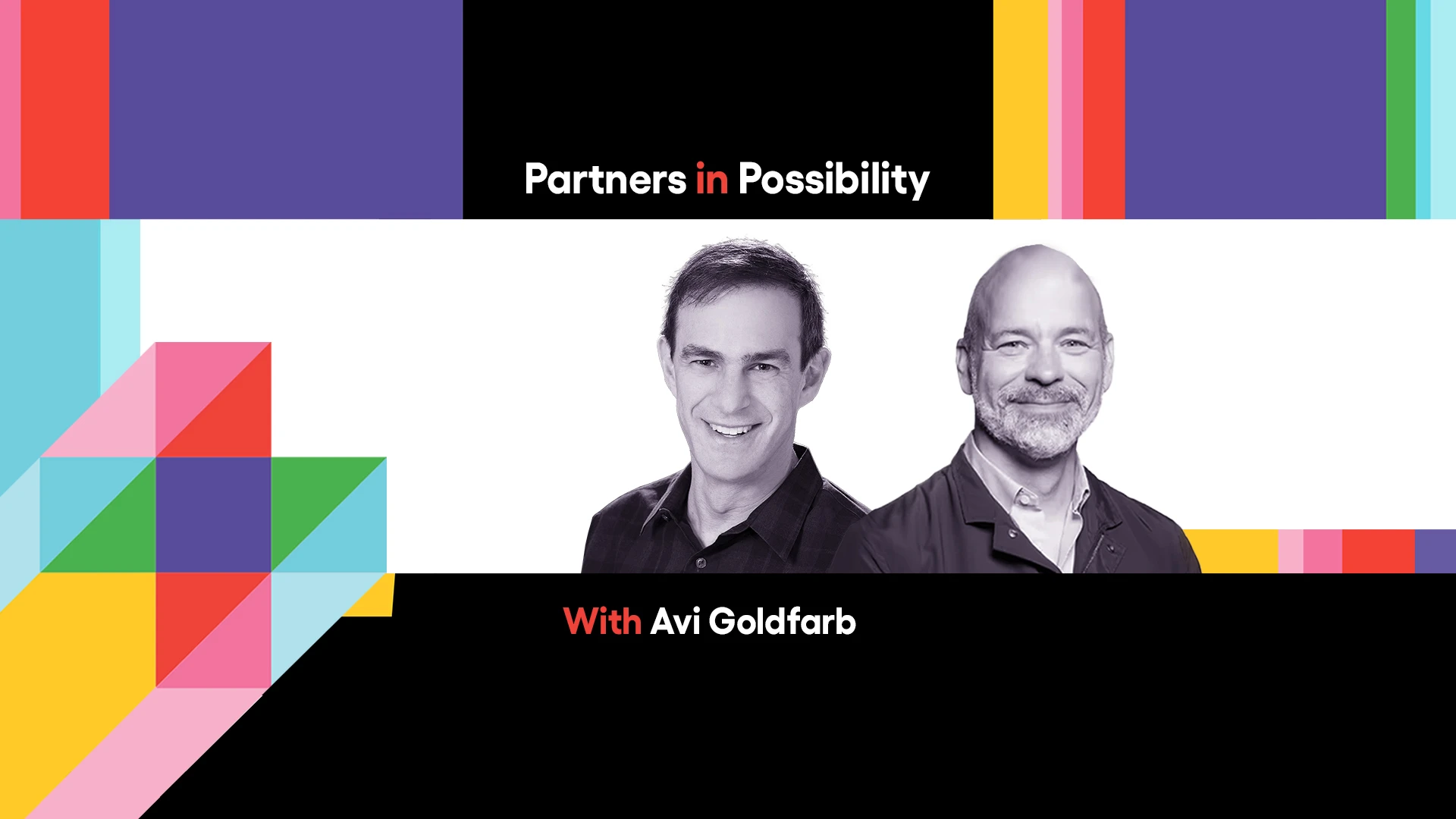 Partners in Possibility

With Avi Goldfarb